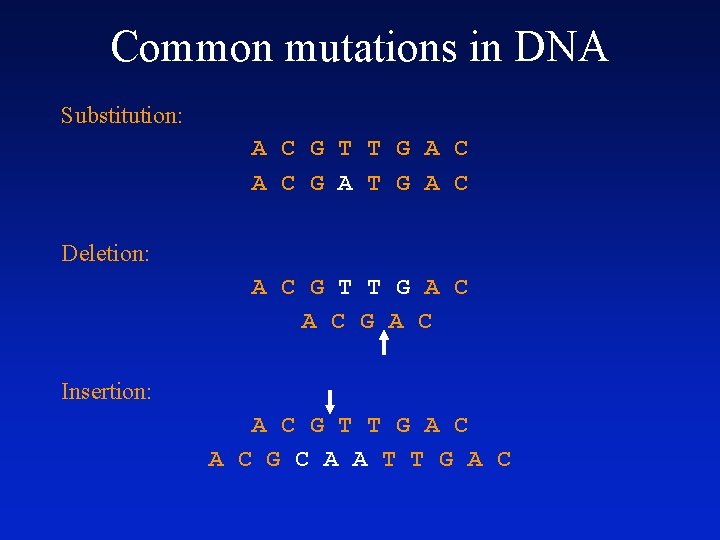 Common mutations in DNA

Substitution:

A C G T T G A C
A C G A T G A C

Deletion:

A C G T T G A C
A C G A C

Insertion:

A C G T T G A C
A C G C A A T T G A C